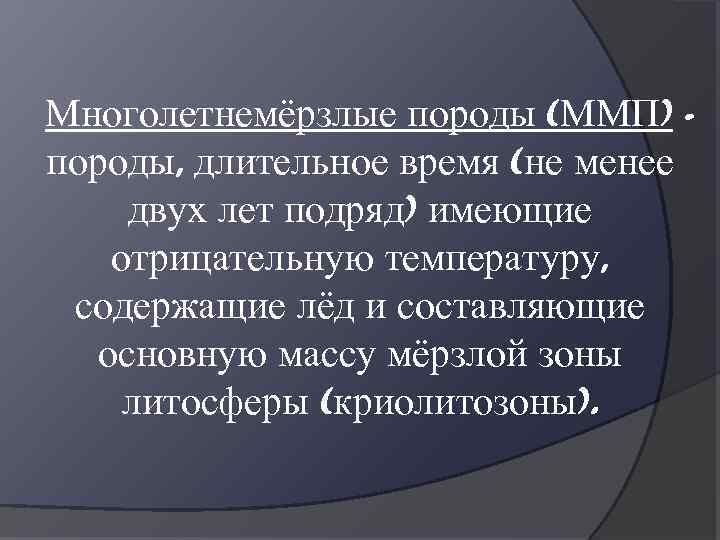 Многолетнемёрзлые породы (ММП) - породы, длительное время (не менее двух лет подряд) имеющие отрицательную температуру, содержащие лёд и составляющие основную массу мёрзлой зоны литосферы (криолитозоны).